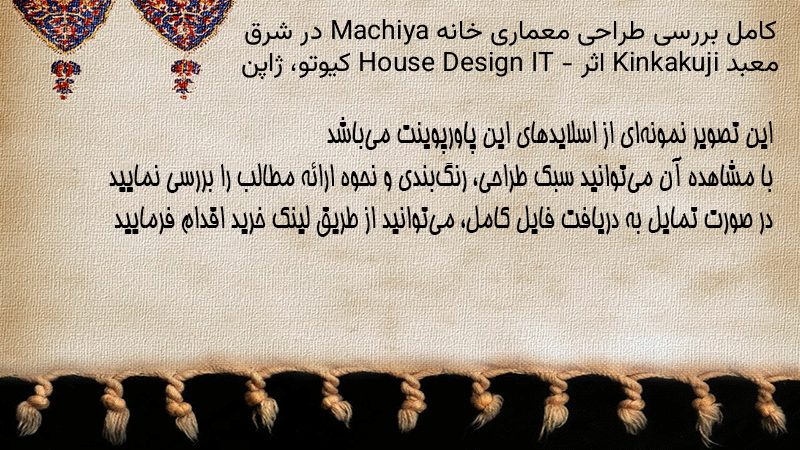 کامل بررسی طراحی معماری خانه Machiya در شرق معبد Kinkakuji اثر House Design IT - کیوتو، ژاپن

این تصویر نمونه‌ای از اسلایدهای این پاورپوینت می‌باشد
با مشاهده آن می‌توانید سبک طراحی، رنگ‌بندی و نحوه ارائه مطالب را بررسی نمایید
در صورت تمایل به دریافت فایل کامل، می‌توانید از طریق لینک خرید اقدام فرمایید